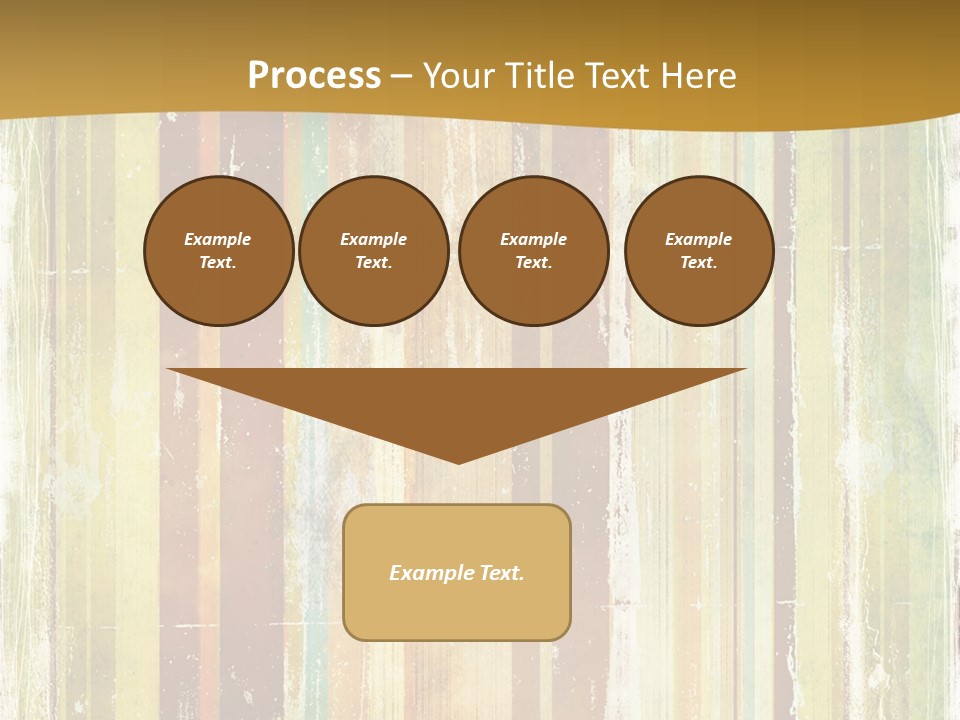 Process – Your Title Text Here

Example Text.

Example Text.

Example Text.

Example Text.

Example Text.